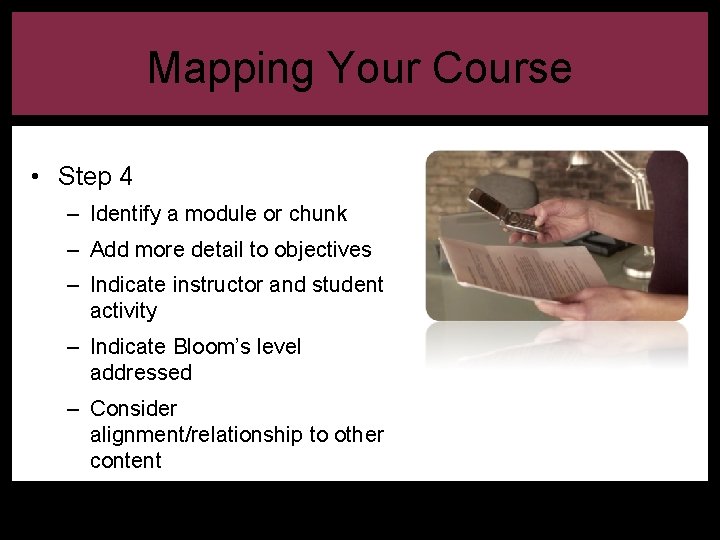 Mapping Your Course

• Step 4
  – Identify a module or chunk
  – Add more detail to objectives
  – Indicate instructor and student activity
  – Indicate Bloom's level addressed
  – Consider alignment/relationship to other content